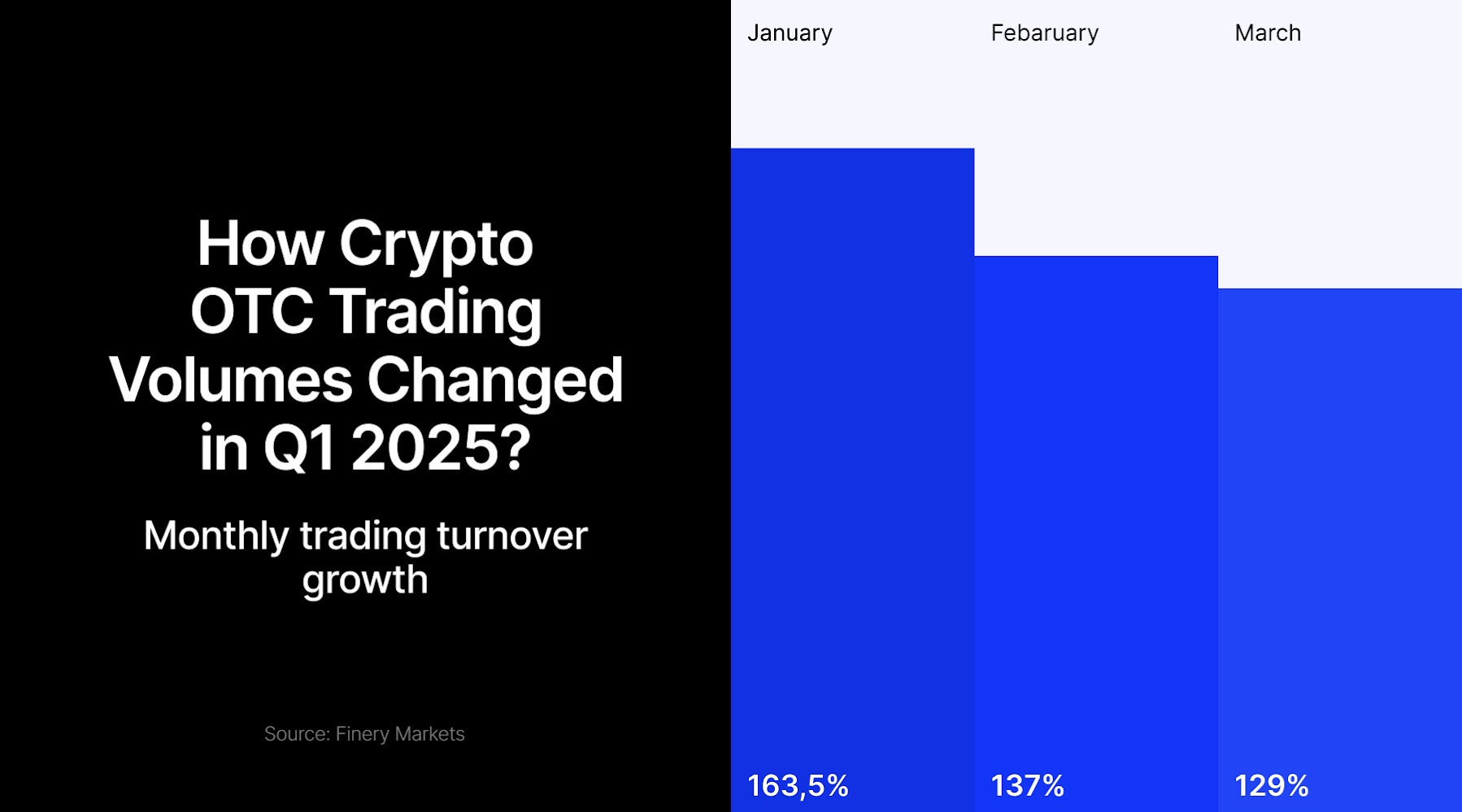 How Crypto OTC Trading Volumes Changed in Q1 2025?

Monthly trading turnover growth

Source: Finery Markets

January

Febaruary

March

163,5%

137%

129%